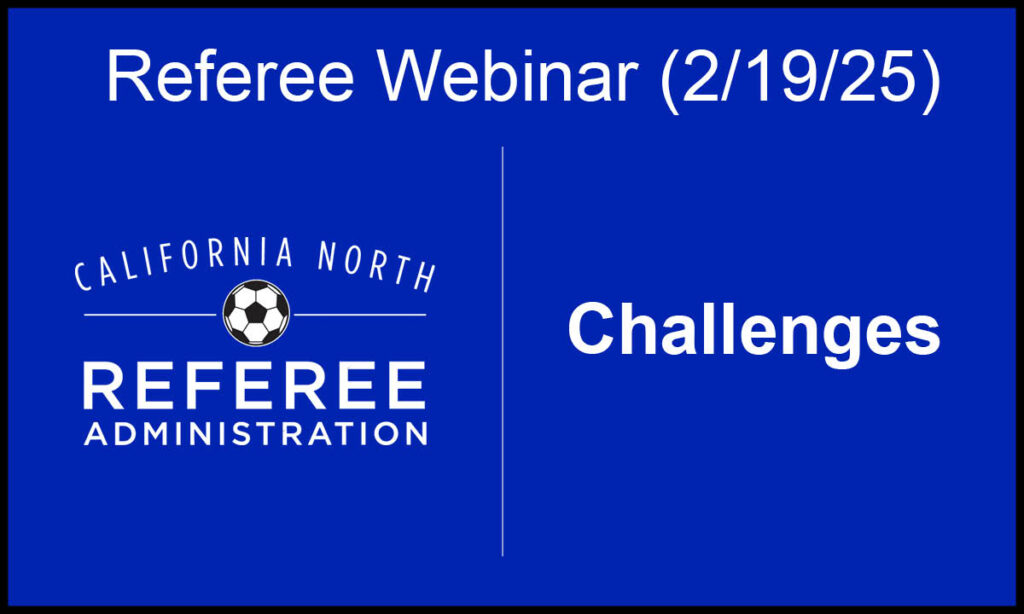 Referee Webinar (2/19/25)

CALIFORNIA NORTH
REFEREE
ADMINISTRATION

Challenges